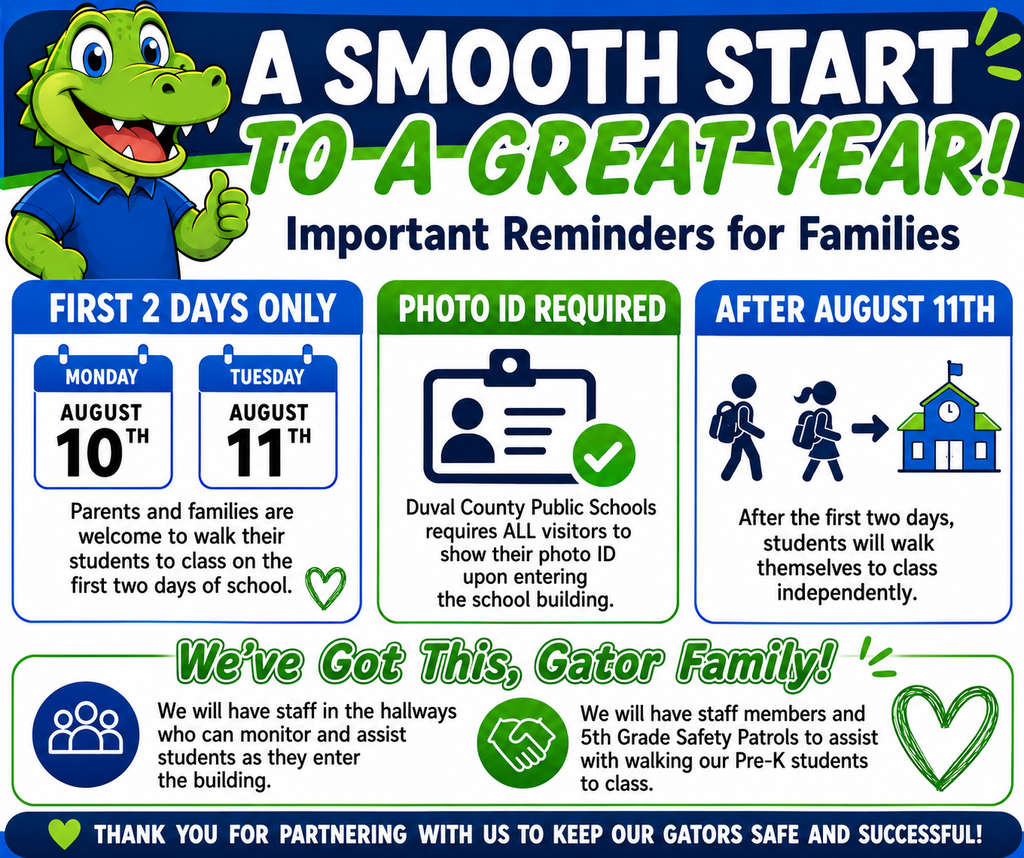 A SMOOTH START TO A GREAT YEAR!

Important Reminders for Families

FIRST 2 DAYS ONLY

MONDAY
AUGUST
10TH

TUESDAY
AUGUST
11TH

Parents and families are welcome to walk their students to class on the first two days of school.

PHOTO ID REQUIRED

Duval County Public Schools requires ALL visitors to show their photo ID upon entering the school building.

AFTER AUGUST 11TH

After the first two days, students will walk themselves to class independently.

We've Got This, Gator Family!

We will have staff in the hallways who can monitor and assist students as they enter the building.

We will have staff members and 5th Grade Safety Patrols to assist with walking our Pre-K students to class.

THANK YOU FOR PARTNERING WITH US TO KEEP OUR GATORS SAFE AND SUCCESSFUL!